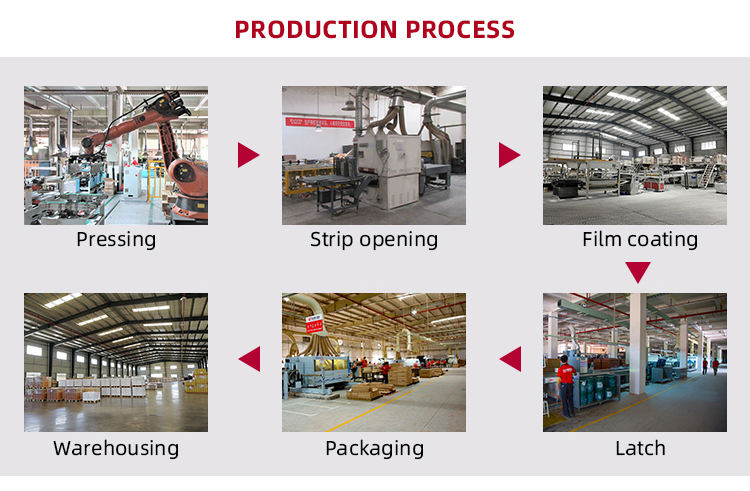 PRODUCTION PROCESS

Pressing

Strip opening

Film coating

Latch

Packaging

Warehousing